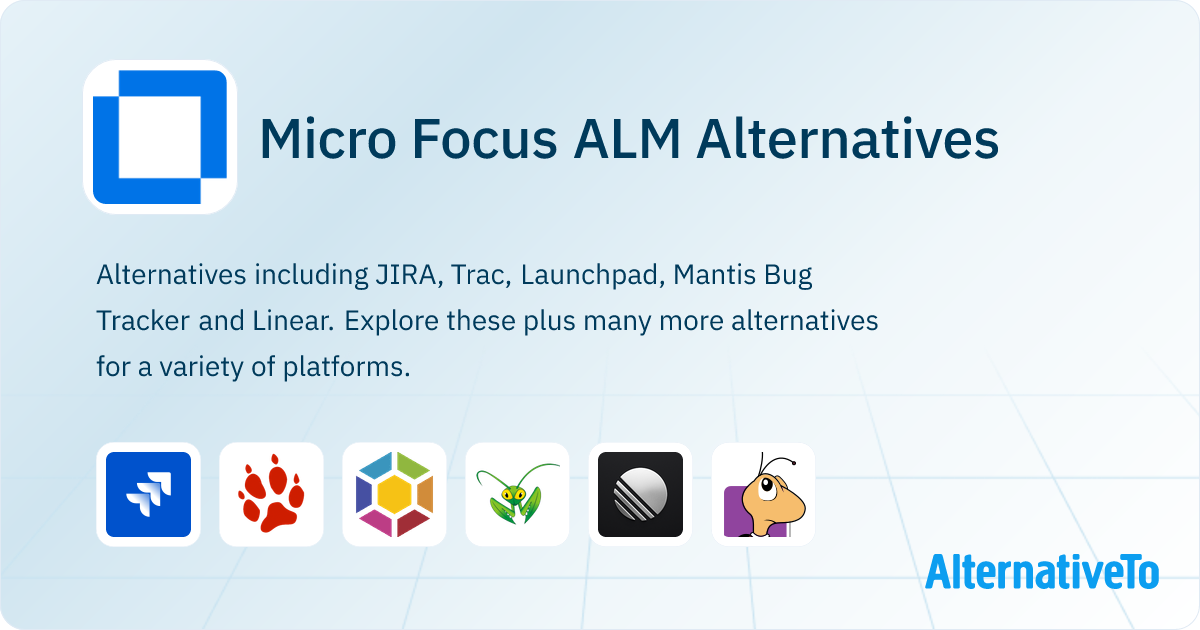 Micro Focus ALM Alternatives

Alternatives including JIRA, Trac, Launchpad, Mantis Bug Tracker and Linear. Explore these plus many more alternatives for a variety of platforms.

AlternativeTo